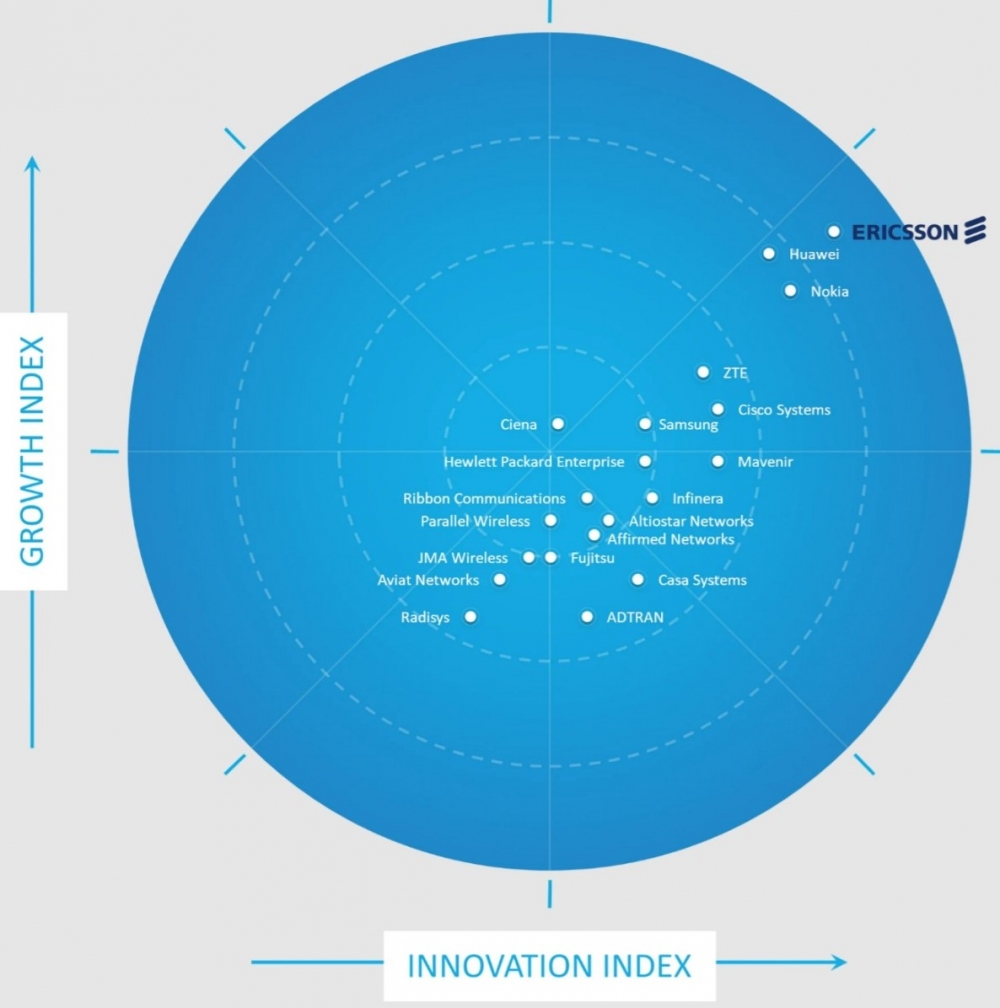 GROWTH INDEX

ERICSSON
Huawei
Nokia
ZTE
Cisco Systems
Ciena
Samsung
Hewlett Packard Enterprise
Mavenir
Ribbon Communications
Infinera
Parallel Wireless
Altiostar Networks
Affirmed Networks
JMA Wireless
Fujitsu
Aviat Networks
Casa Systems
Radisys
ADTRAN

INNOVATION INDEX